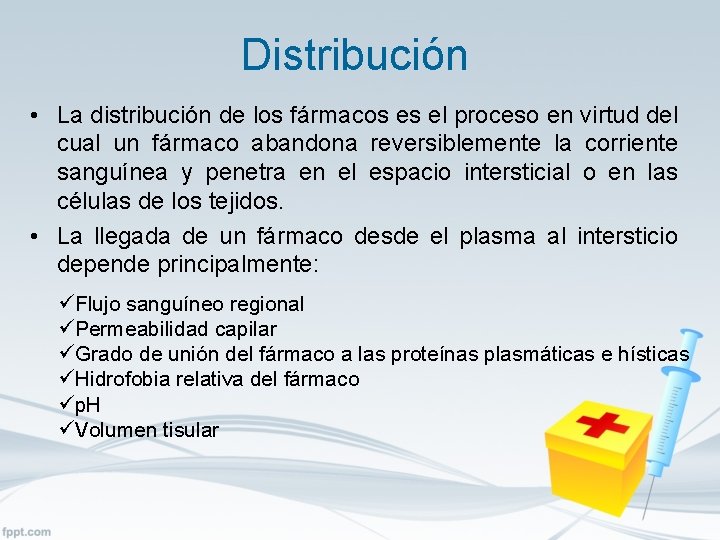 Distribución

• La distribución de los fármacos es el proceso en virtud del cual un fármaco abandona reversiblemente la corriente sanguínea y penetra en el espacio intersticial o en las células de los tejidos.

• La llegada de un fármaco desde el plasma al intersticio depende principalmente:

✓Flujo sanguíneo regional
✓Permeabilidad capilar
✓Grado de unión del fármaco a las proteínas plasmáticas e hísticas
✓Hidrofobia relativa del fármaco
✓pH
✓Volumen tisular

fppt.com